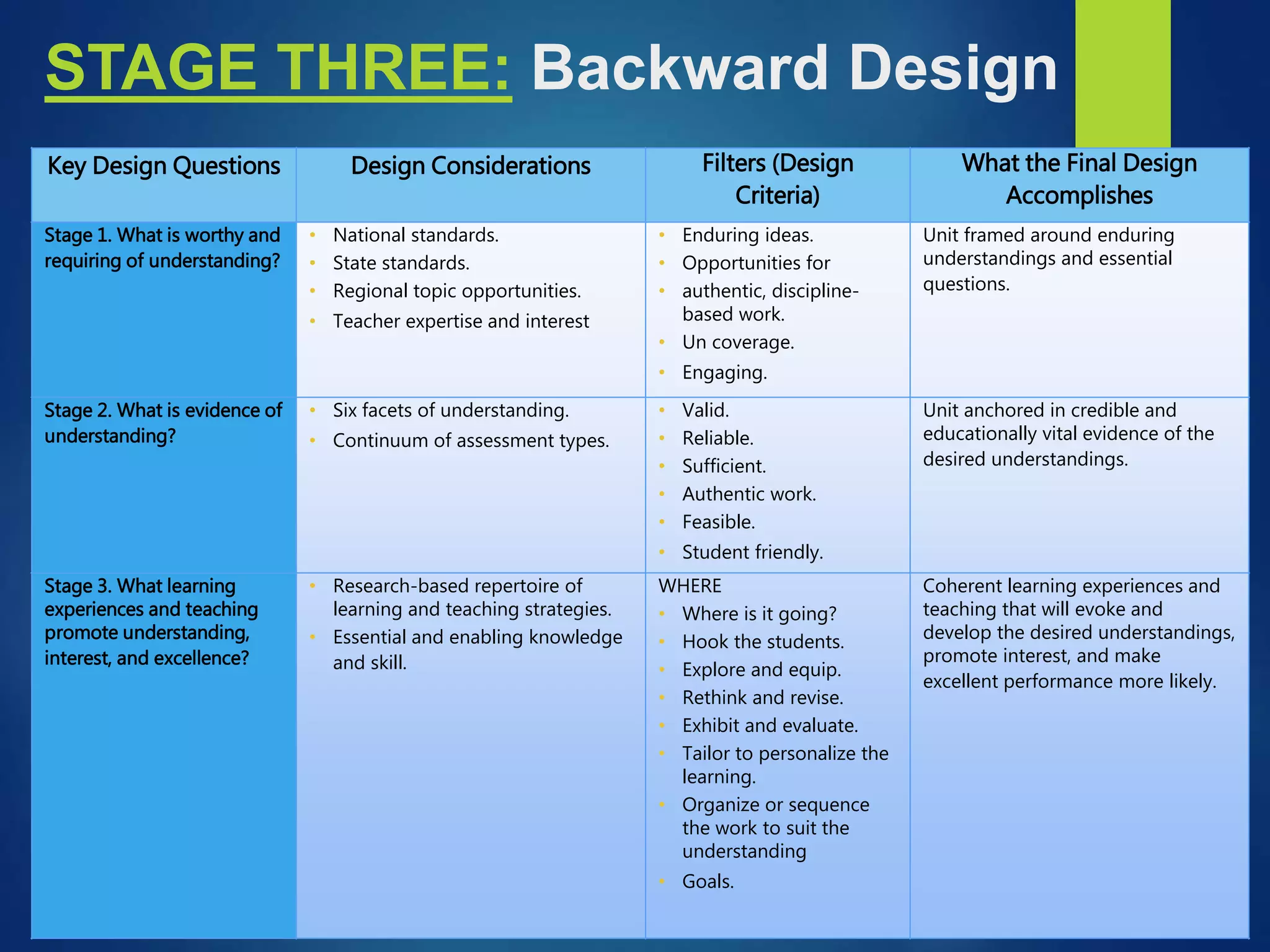 STAGE THREE: Backward Design

| Key Design Questions | Design Considerations | Filters (Design Criteria) | What the Final Design Accomplishes |
|---|---|---|---|
| Stage 1. What is worthy and requiring of understanding? | • National standards. • State standards. • Regional topic opportunities. • Teacher expertise and interest | • Enduring ideas. • Opportunities for • authentic, discipline-based work. • Un coverage. • Engaging. | Unit framed around enduring understandings and essential questions. |
| Stage 2. What is evidence of understanding? | • Six facets of understanding. • Continuum of assessment types. | • Valid. • Reliable. • Sufficient. • Authentic work. • Feasible. • Student friendly. | Unit anchored in credible and educationally vital evidence of the desired understandings. |
| Stage 3. What learning experiences and teaching promote understanding, interest, and excellence? | • Research-based repertoire of learning and teaching strategies. • Essential and enabling knowledge and skill. | WHERE • Where is it going? • Hook the students. • Explore and equip. • Rethink and revise. • Exhibit and evaluate. • Tailor to personalize the learning. • Organize or sequence the work to suit the understanding • Goals. | Coherent learning experiences and teaching that will evoke and develop the desired understandings, promote interest, and make excellent performance more likely. |